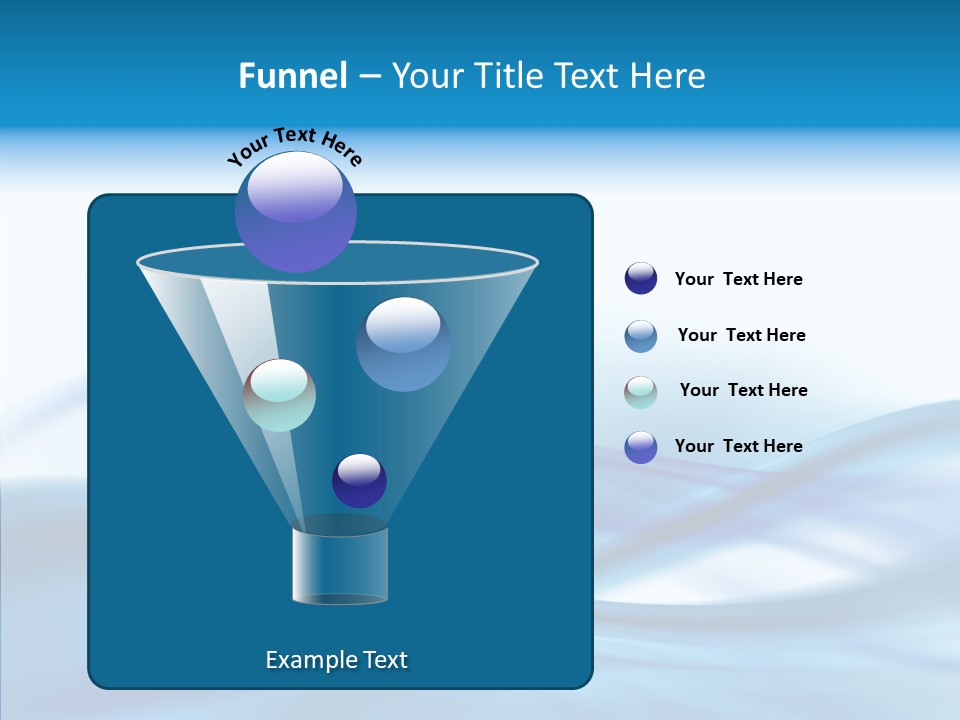 Funnel – Your Title Text Here

Your Text Here

Your Text Here

Your Text Here

Your Text Here

Your Text Here

Example Text